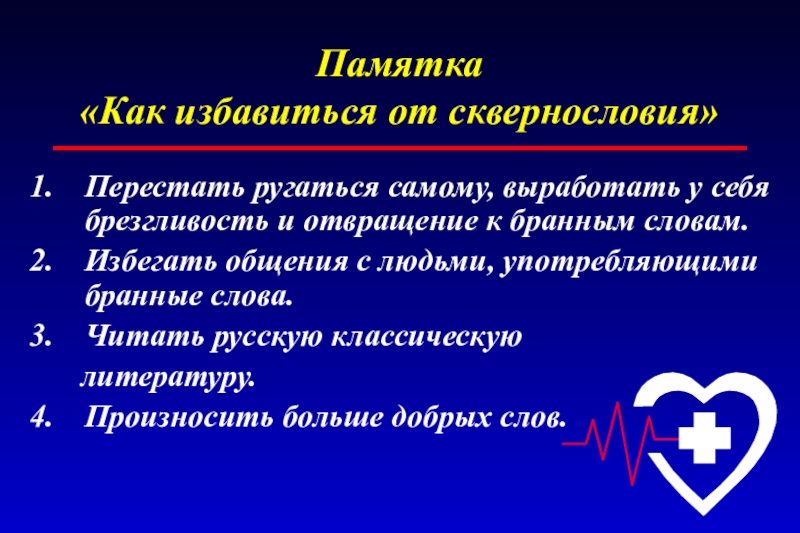 Памятка
«Как избавиться от сквернословия»

1. Перестать ругаться самому, выработать у себя брезгливость и отвращение к бранным словам.
2. Избегать общения с людьми, употребляющими бранные слова.
3. Читать русскую классическую литературу.
4. Произносить больше добрых слов.